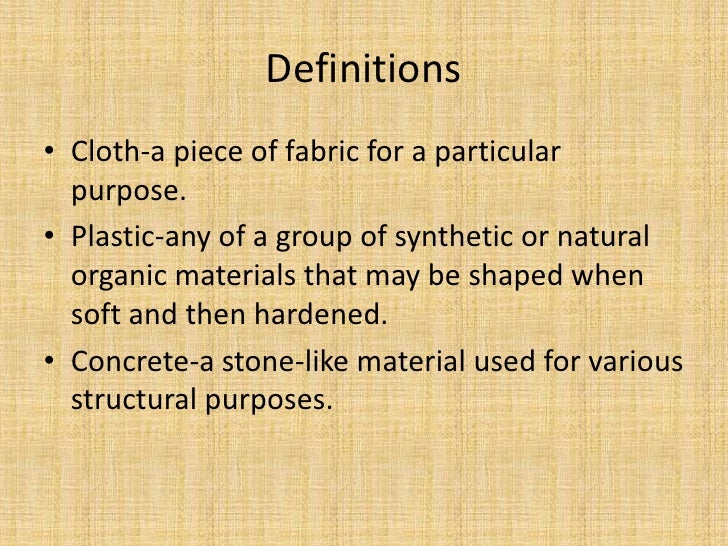 Definitions

• Cloth-a piece of fabric for a particular purpose.
• Plastic-any of a group of synthetic or natural organic materials that may be shaped when soft and then hardened.
• Concrete-a stone-like material used for various structural purposes.